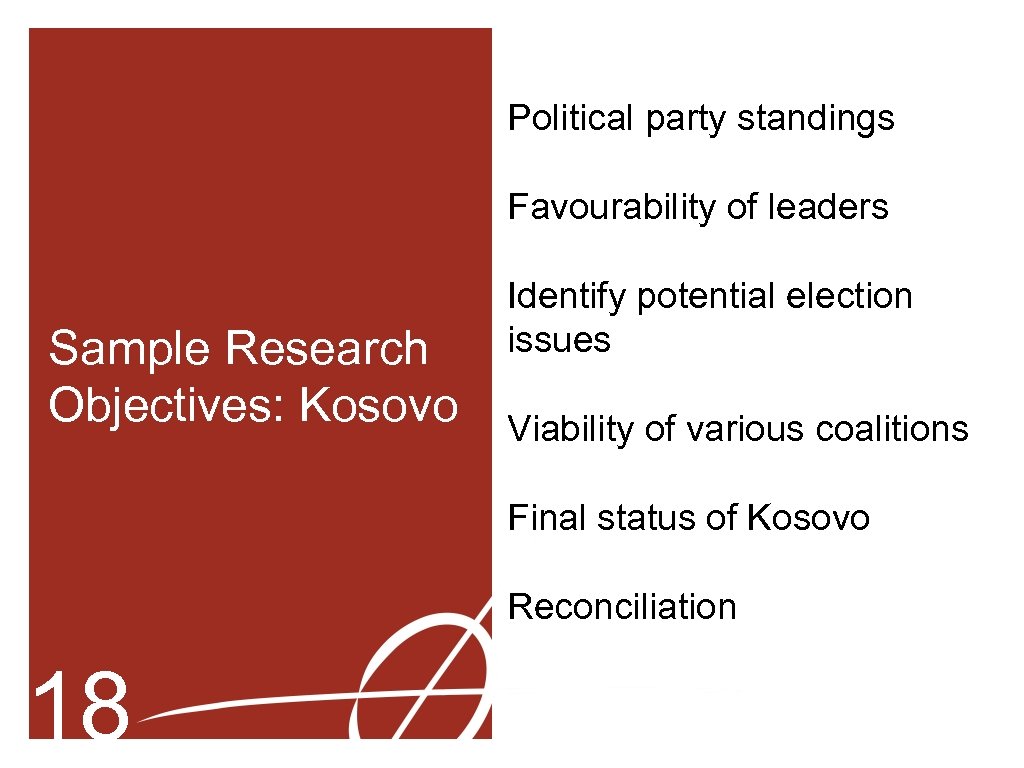 Sample Research Objectives: Kosovo

Political party standings

Favourability of leaders

Identify potential election issues

Viability of various coalitions

Final status of Kosovo

Reconciliation

18